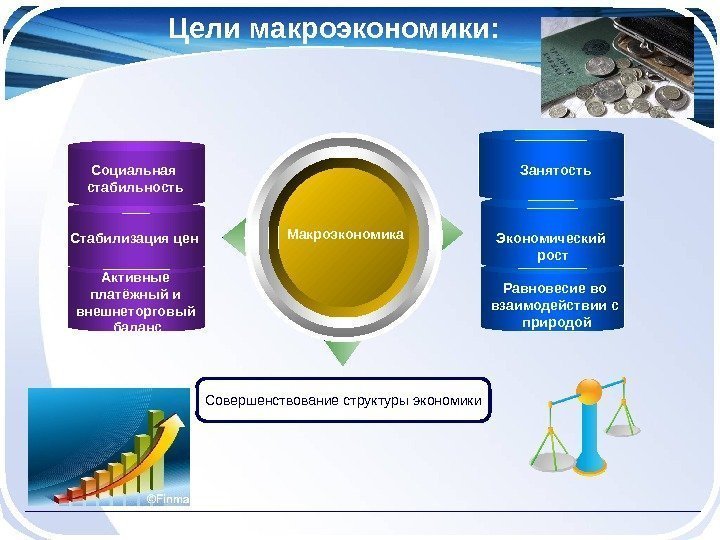 Цели макроэкономики:

Социальная стабильность

Стабилизация цен

Активные платёжный и внешнеторговый баланс

Макроэкономика

Занятость

Экономический рост

Равновесие во взаимодействии с природой

Совершенствование структуры экономики

©Finma